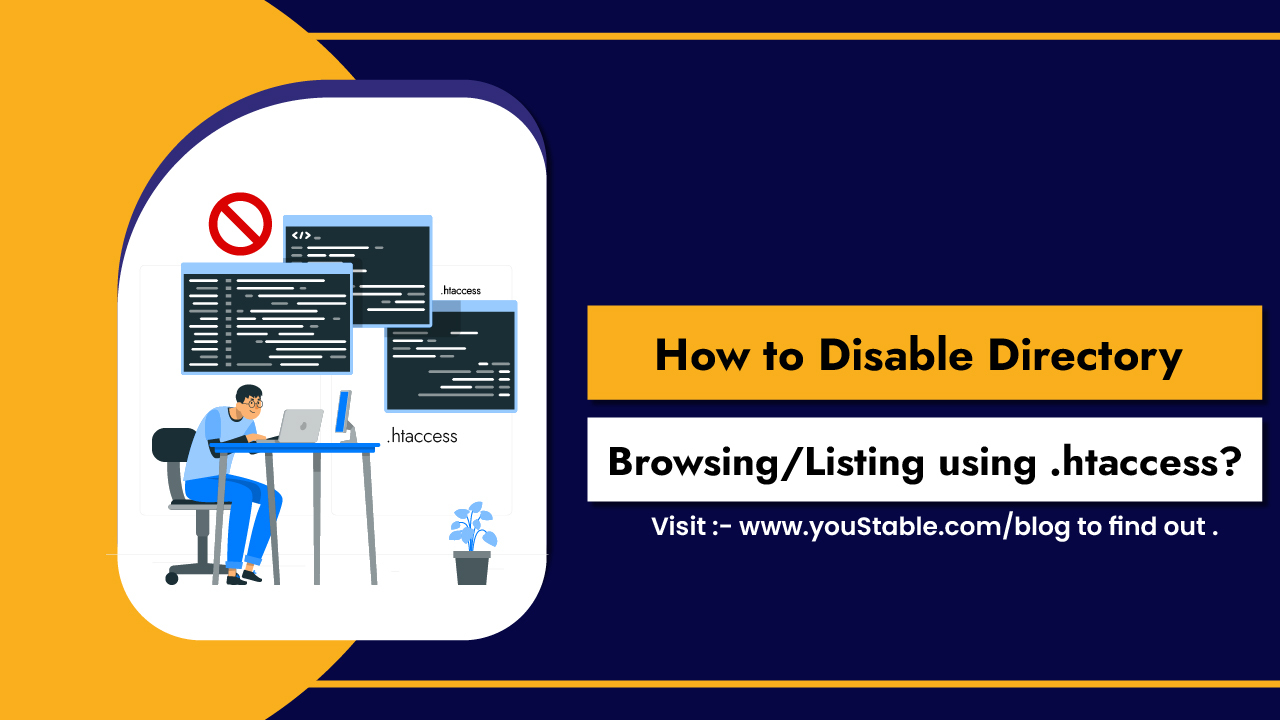 </>

.htaccess

.htaccess

How to Disable Directory

Browsing/Listing using .htaccess?

Visit :- www.youStable.com/blog to find out .